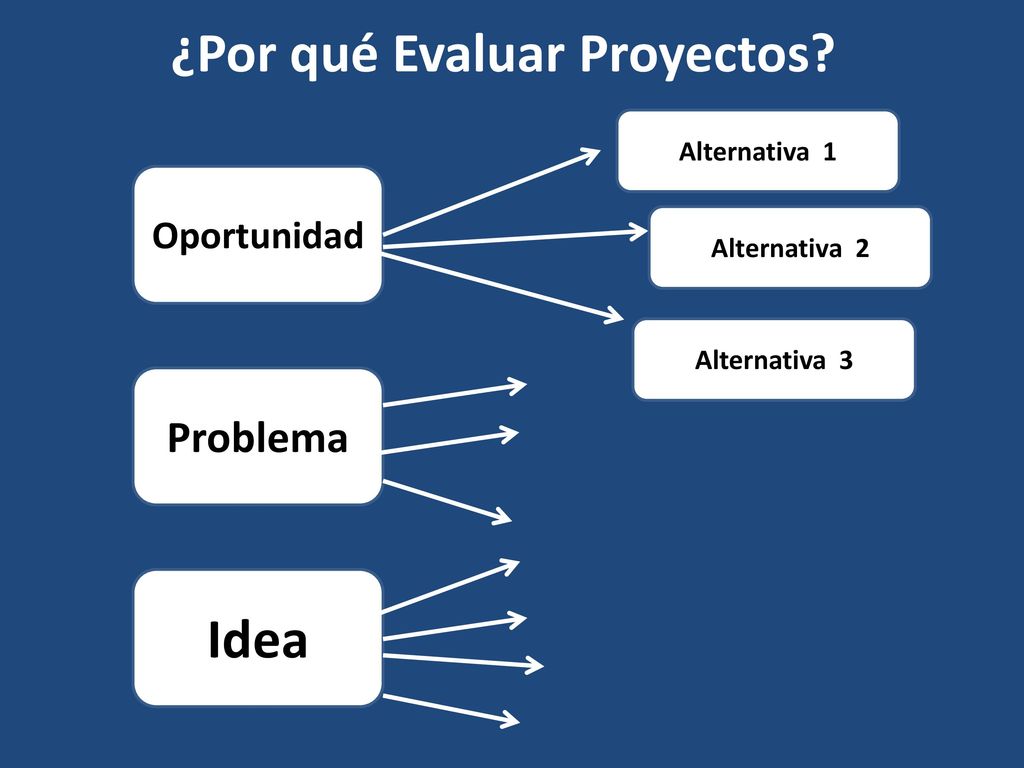 ¿Por qué Evaluar Proyectos?

Oportunidad

Alternativa 1

Alternativa 2

Alternativa 3

Problema

Idea